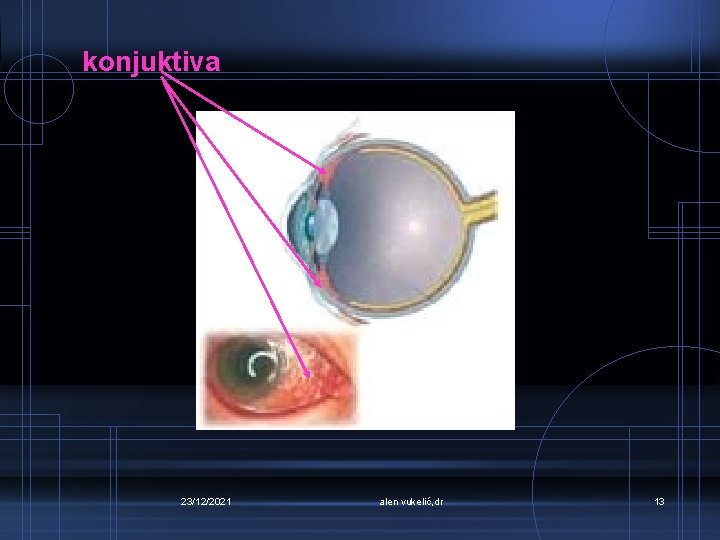 konjuktiva

23/12/2021

alen vukelić,dr

13